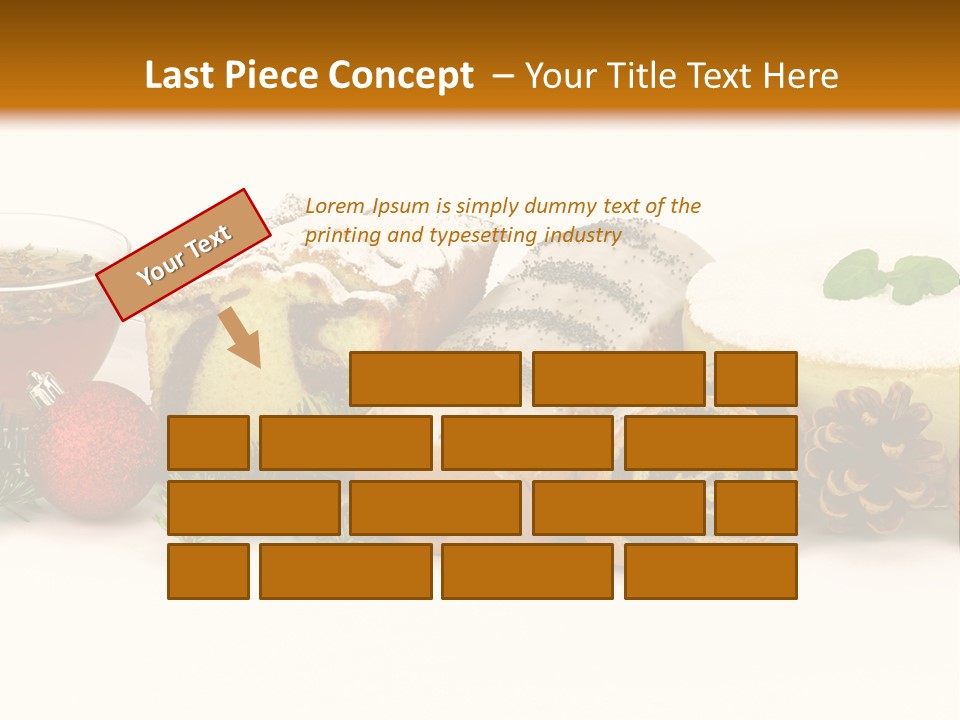 Last Piece Concept – Your Title Text Here

Your Text

Lorem Ipsum is simply dummy text of the printing and typesetting industry